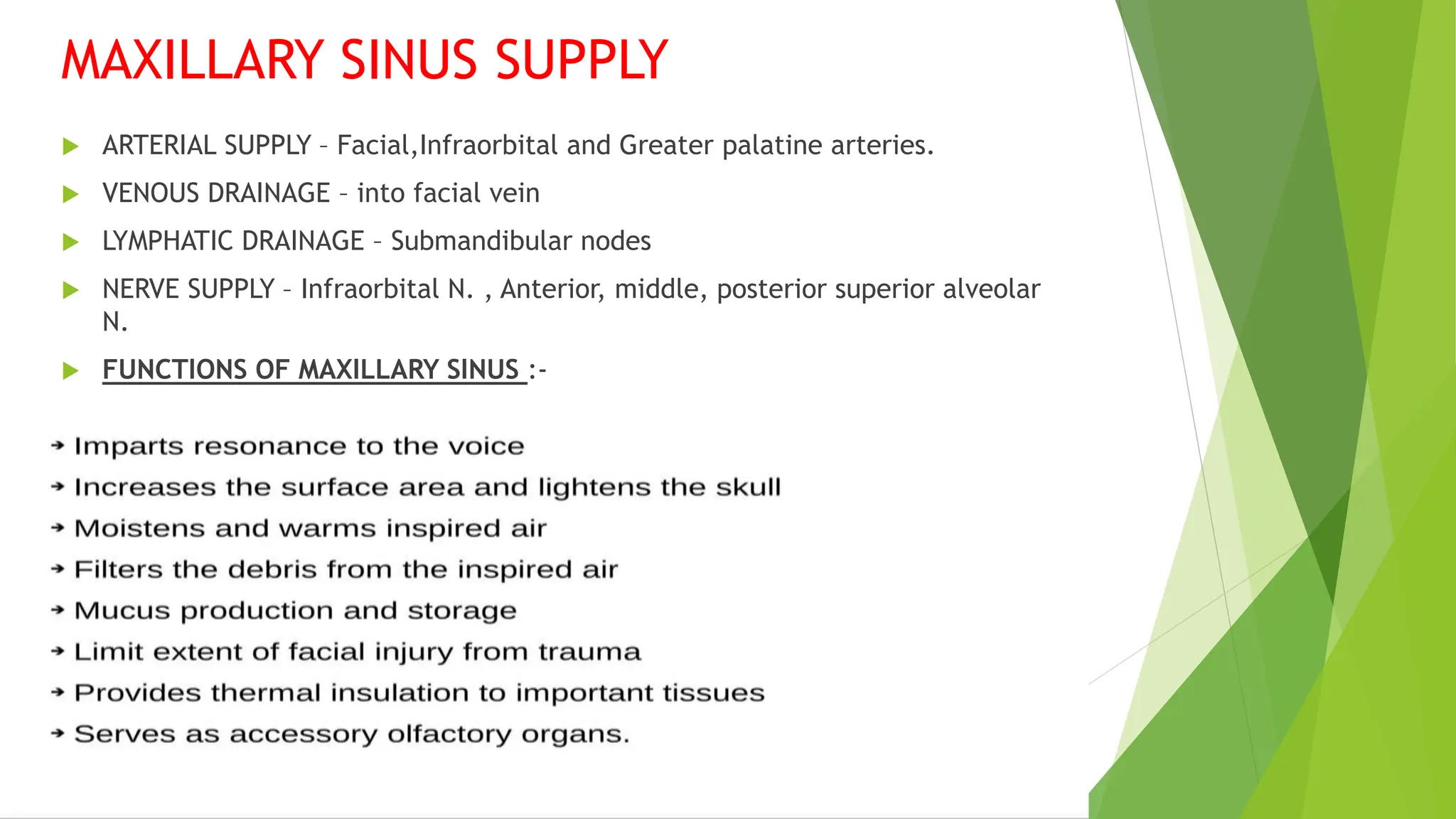 MAXILLARY SINUS SUPPLY

ARTERIAL SUPPLY – Facial,Infraorbital and Greater palatine arteries.

VENOUS DRAINAGE – into facial vein

LYMPHATIC DRAINAGE – Submandibular nodes

NERVE SUPPLY – Infraorbital N. , Anterior, middle, posterior superior alveolar N.

FUNCTIONS OF MAXILLARY SINUS :-

→ Imparts resonance to the voice
→ Increases the surface area and lightens the skull
→ Moistens and warms inspired air
→ Filters the debris from the inspired air
→ Mucus production and storage
→ Limit extent of facial injury from trauma
→ Provides thermal insulation to important tissues
→ Serves as accessory olfactory organs.